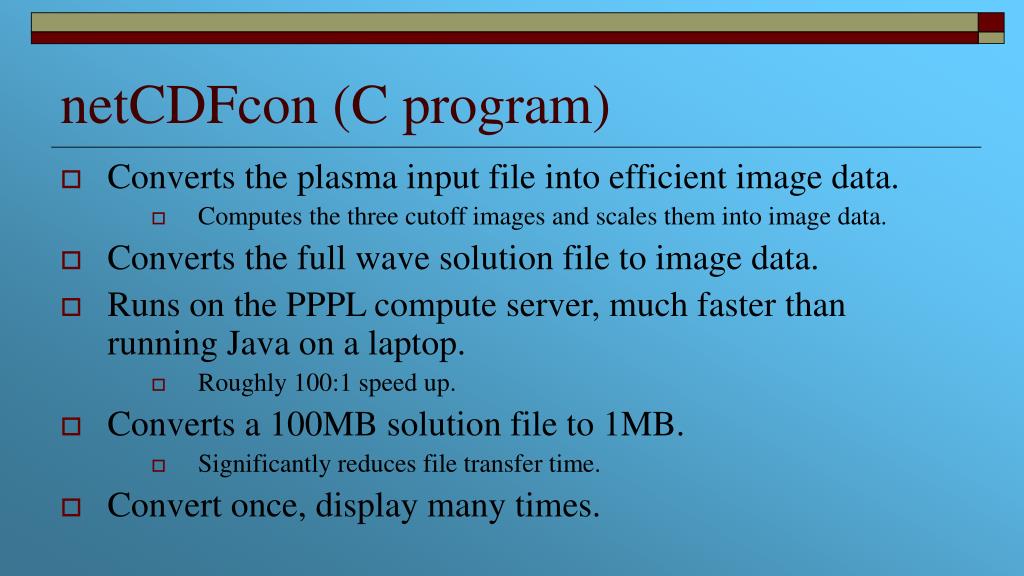 netCDFcon (C program)

Converts the plasma input file into efficient image data.

Computes the three cutoff images and scales them into image data.

Converts the full wave solution file to image data.

Runs on the PPPL compute server, much faster than running Java on a laptop.

Roughly 100:1 speed up.

Converts a 100MB solution file to 1MB.

Significantly reduces file transfer time.

Convert once, display many times.